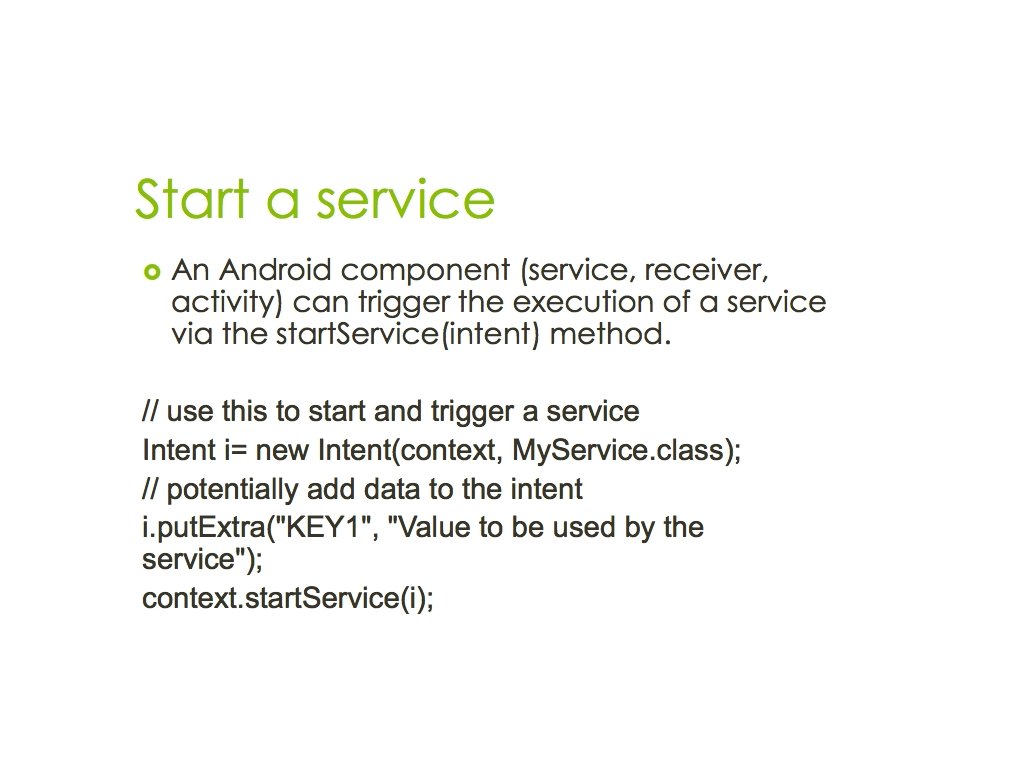 Start a service

An Android component (service, receiver, activity) can trigger the execution of a service via the startService(intent) method.

// use this to start and trigger a service

Intent i= new Intent(context, MyService.class);

// potentially add data to the intent

i.putExtra("KEY1", "Value to be used by the service");

context.startService(i);